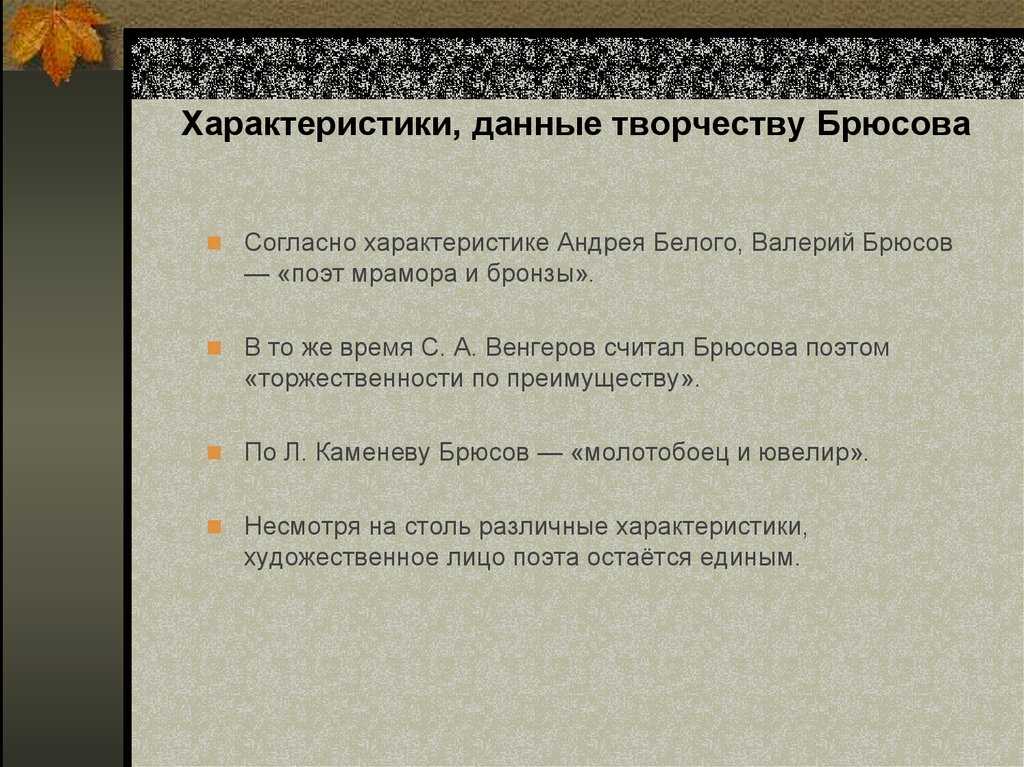 Характеристики, данные творчеству Брюсова

Согласно характеристике Андрея Белого, Валерий Брюсов — «поэт мрамора и бронзы».

В то же время С. А. Венгеров считал Брюсова поэтом «торжественности по преимуществу».

По Л. Каменеву Брюсов — «молотобоец и ювелир».

Несмотря на столь различные характеристики, художественное лицо поэта остаётся единым.